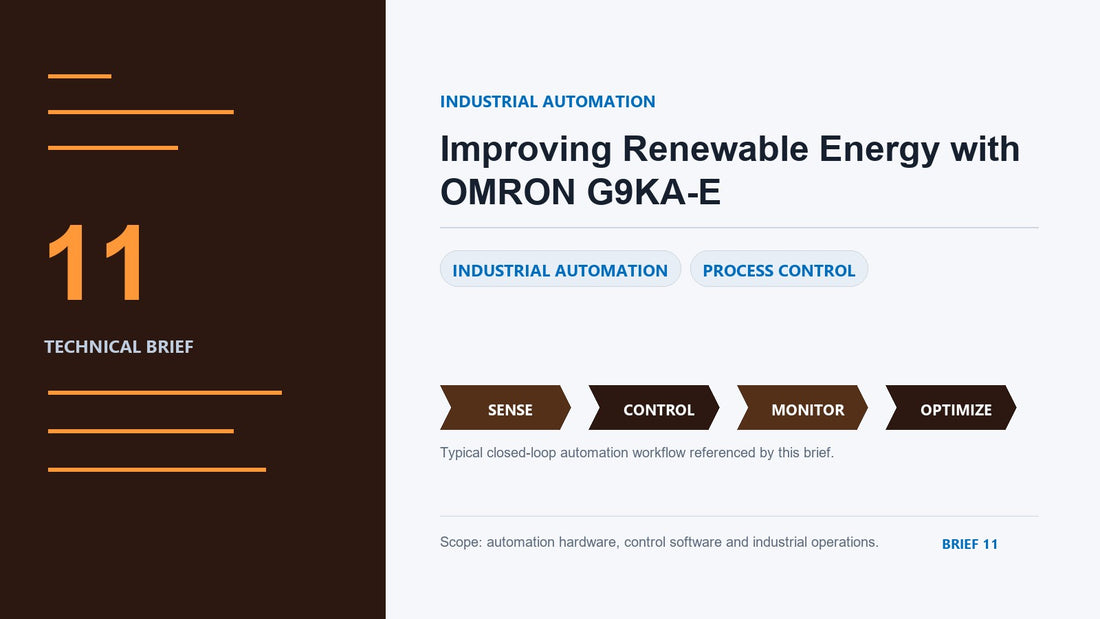 11

TECHNICAL BRIEF

INDUSTRIAL AUTOMATION

Improving Renewable Energy with OMRON G9KA-E

INDUSTRIAL AUTOMATION

PROCESS CONTROL

SENSE

CONTROL

MONITOR

OPTIMIZE

Typical closed-loop automation workflow referenced by this brief.

Scope: automation hardware, control software and industrial operations.

BRIEF 11